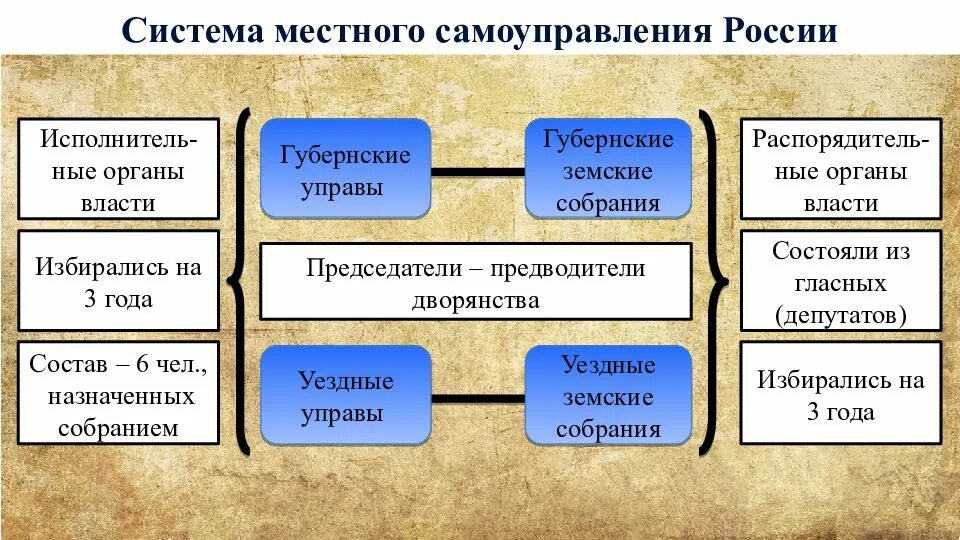 Система местного самоуправления России

Исполнительные органы власти

Избирались на 3 года

Состав – 6 чел., назначенных собранием

Губернские управы

Губернские земские собрания

Председатели – предводители дворянства

Уездные управы

Уездные земские собрания

Распорядительные органы власти

Состояли из гласных (депутатов)

Избирались на 3 года